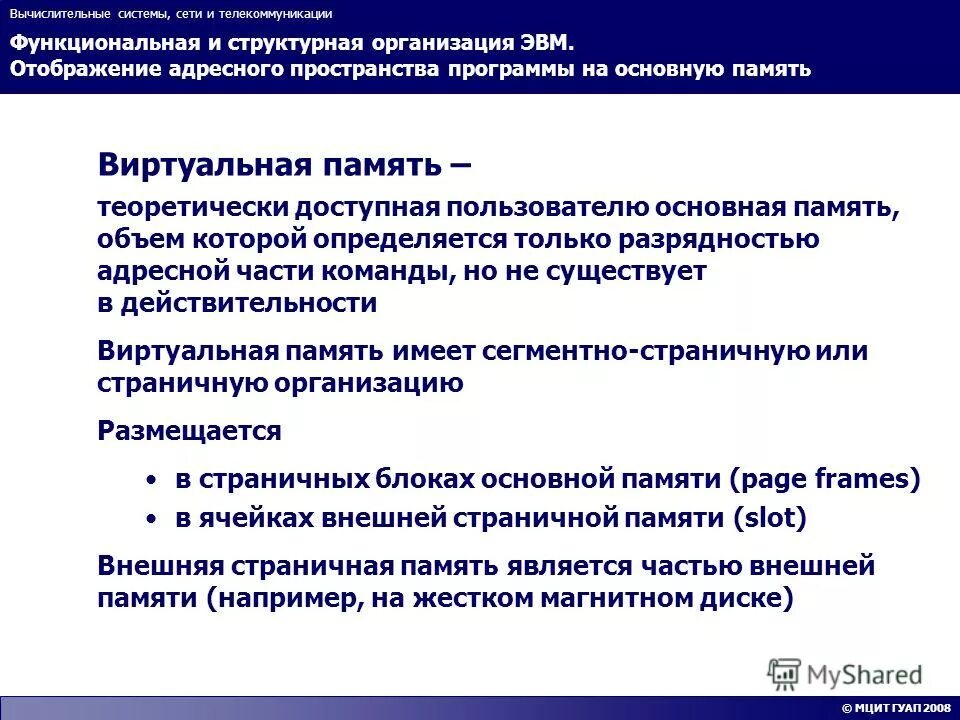 Вычислительные системы, сети и телекоммуникации

Функциональная и структурная организация ЭВМ.
Отображение адресного пространства программы на основную память

Виртуальная память –

теоретически доступная пользователю основная память, объем которой определяется только разрядностью адресной части команды, но не существует в действительности

Виртуальная память имеет сегментно-страничную или страничную организацию

Размещается

• в страничных блоках основной памяти (page frames)
• в ячейках внешней страничной памяти (slot)

Внешняя страничная память является частью внешней памяти (например, на жестком магнитном диске)

MyShared

© МЦИТ ГУАП 2008